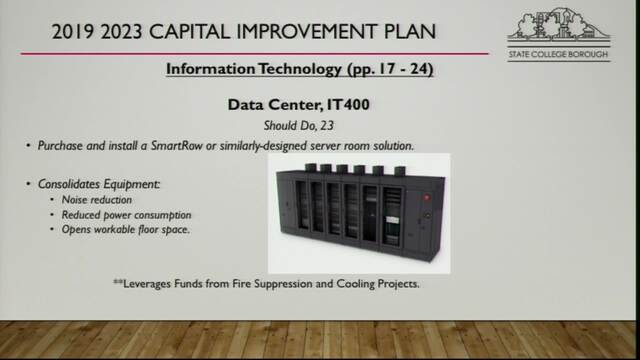 2019 2023 CAPITAL IMPROVEMENT PLAN

STATE COLLEGE BOROUGH

Information Technology (pp. 17 - 24)

Data Center, IT400

Should Do, 23

• Purchase and install a SmartRow or similarly-designed server room solution.

• Consolidates Equipment:
  • Noise reduction
  • Reduced power consumption
  • Opens workable floor space.

**Leverages Funds from Fire Suppression and Cooling Projects.